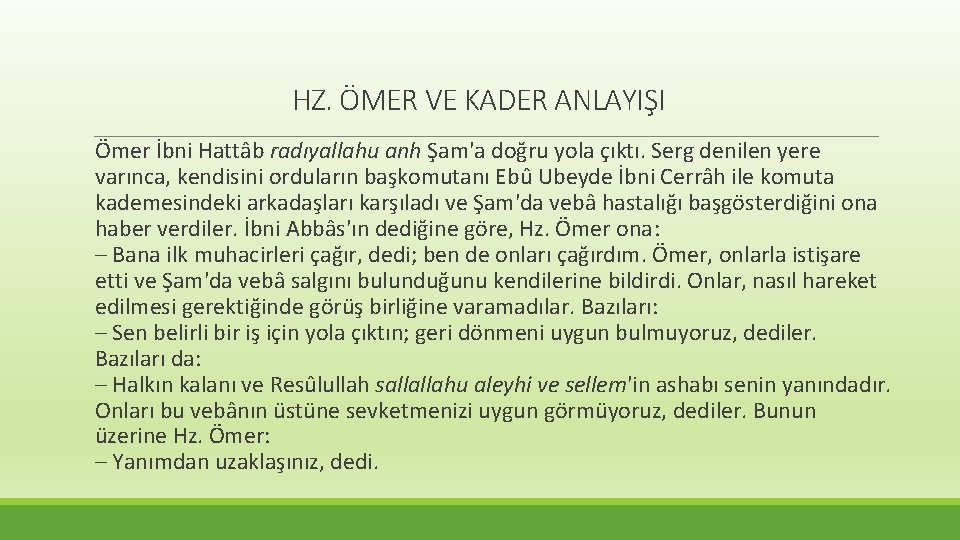 HZ. ÖMER VE KADER ANLAYIŞI

Ömer İbni Hattâb radıyallahu anh Şam'a doğru yola çıktı. Serg denilen yere varınca, kendisini orduların başkomutanı Ebû Ubeyde İbni Cerrâh ile komuta kademesindeki arkadaşları karşıladı ve Şam'da vebâ hastalığı başgösterdiğini ona haber verdiler. İbni Abbâs'ın dediğine göre, Hz. Ömer ona:
– Bana ilk muhacirleri çağır, dedi; ben de onları çağırdım. Ömer, onlarla istişare etti ve Şam'da vebâ salgını bulunduğunu kendilerine bildirdi. Onlar, nasıl hareket edilmesi gerektiğinde görüş birliğine varamadılar. Bazıları:
– Sen belirli bir iş için yola çıktın; geri dönmeni uygun bulmuyoruz, dediler. Bazıları da:
– Halkın kalanı ve Resûlullah sallallahu aleyhi ve sellem'in ashabı senin yanındadır. Onları bu vebânın üstüne sevketmenizi uygun görmüyoruz, dediler. Bunun üzerine Hz. Ömer:
– Yanımdan uzaklaşınız, dedi.